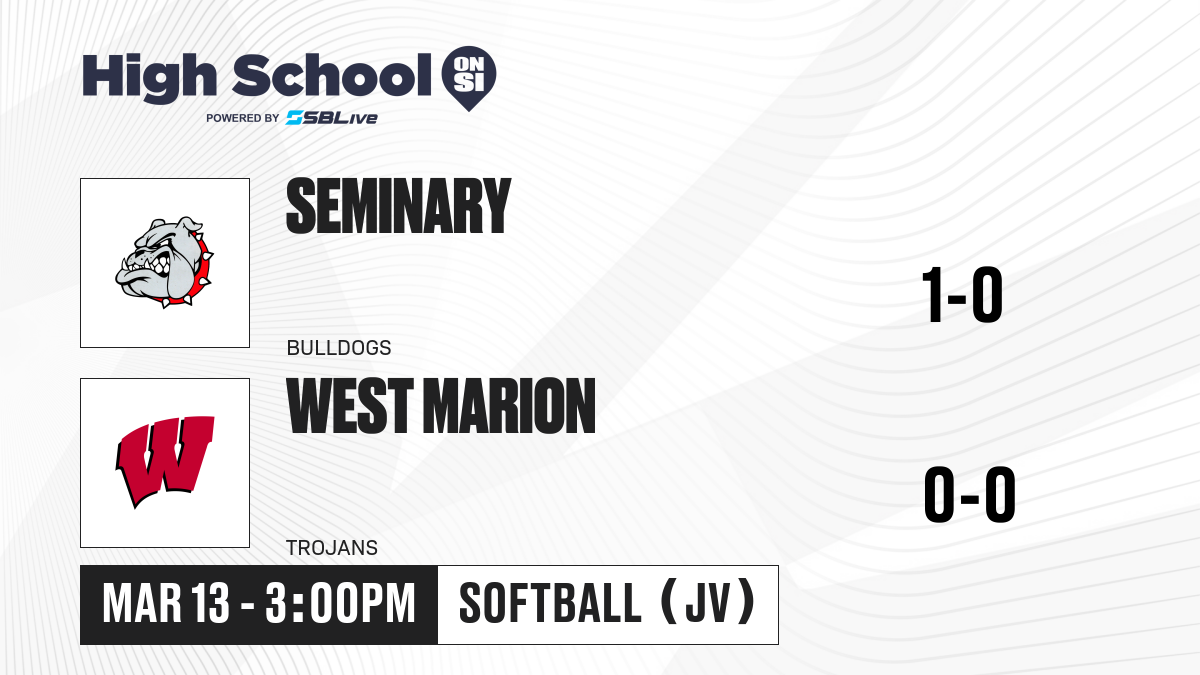 High School ON SI
POWERED BY SBLive

SEMINARY
BULLDOGS
1-0

WEST MARION
TROJANS
0-0

MAR 13 - 3:00PM
SOFTBALL (JV)